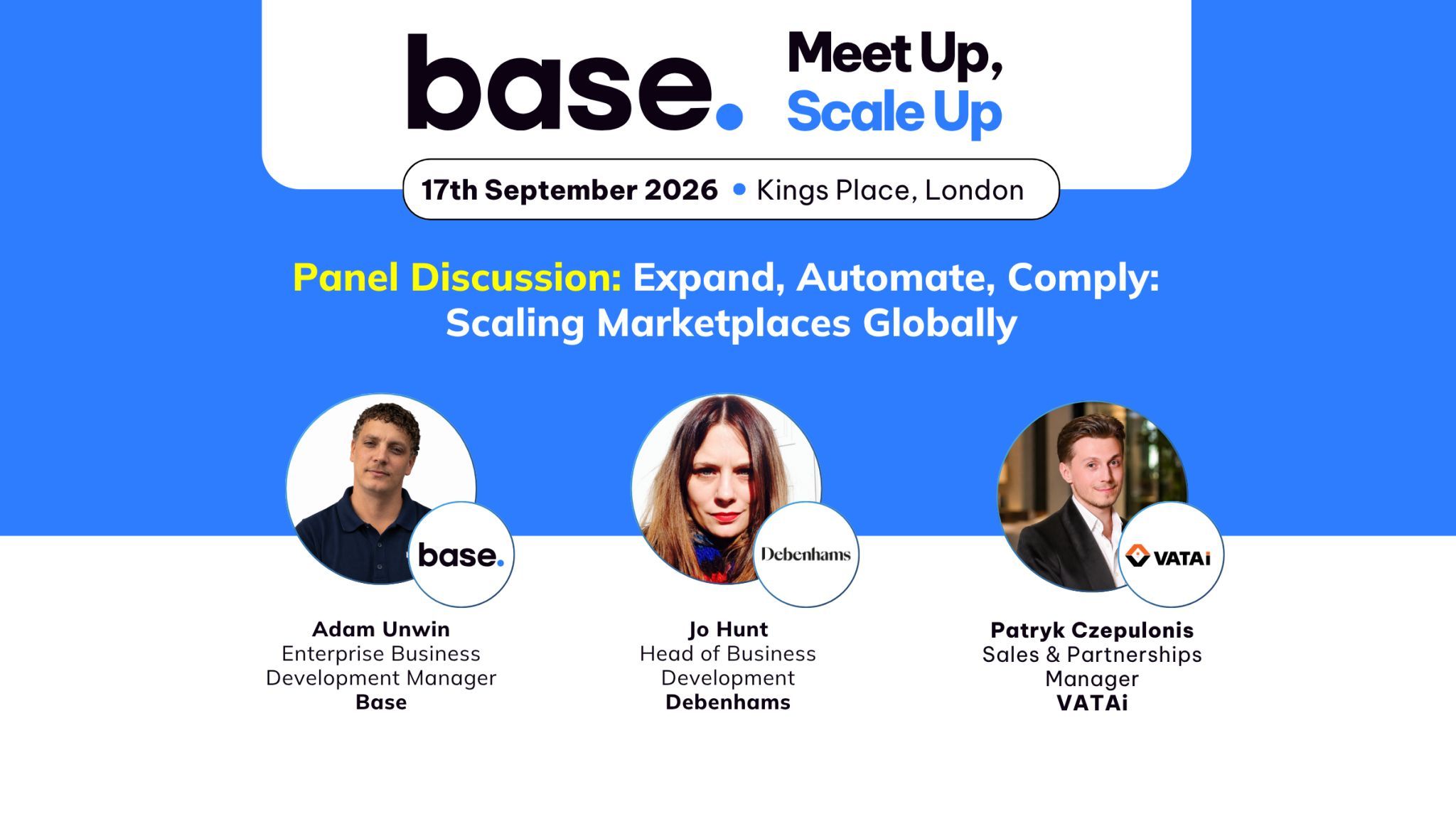 base.

Meet Up,
Scale Up

17th September 2026 • Kings Place, London

Panel Discussion: Expand, Automate, Comply: Scaling Marketplaces Globally

base.

Adam Unwin
Enterprise Business Development Manager
Base

Debenhams

Jo Hunt
Head of Business Development
Debenhams

VATAi

Patryk Czepulonis
Sales & Partnerships Manager
VATAi